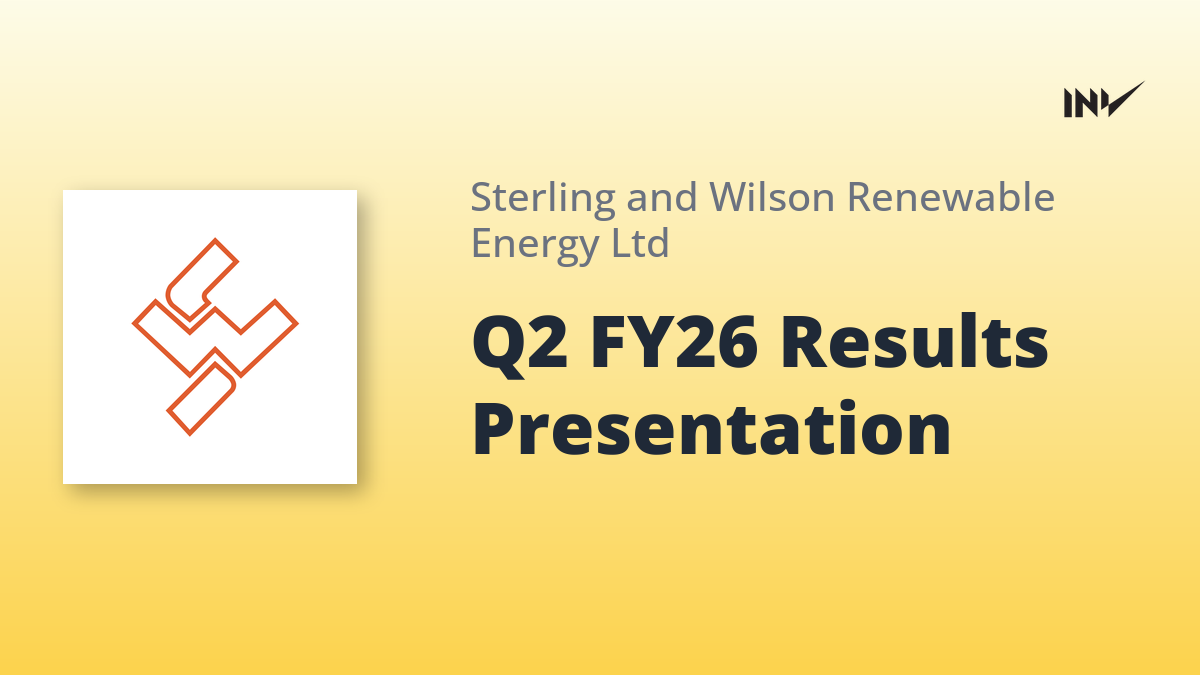 INV

Sterling and Wilson Renewable Energy Ltd

Q2 FY26 Results Presentation